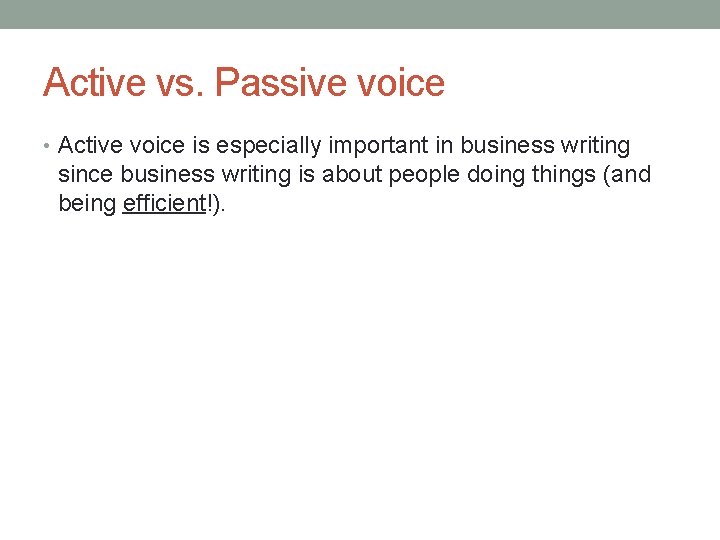 Active vs. Passive voice

• Active voice is especially important in business writing since business writing is about people doing things (and being efficient!).